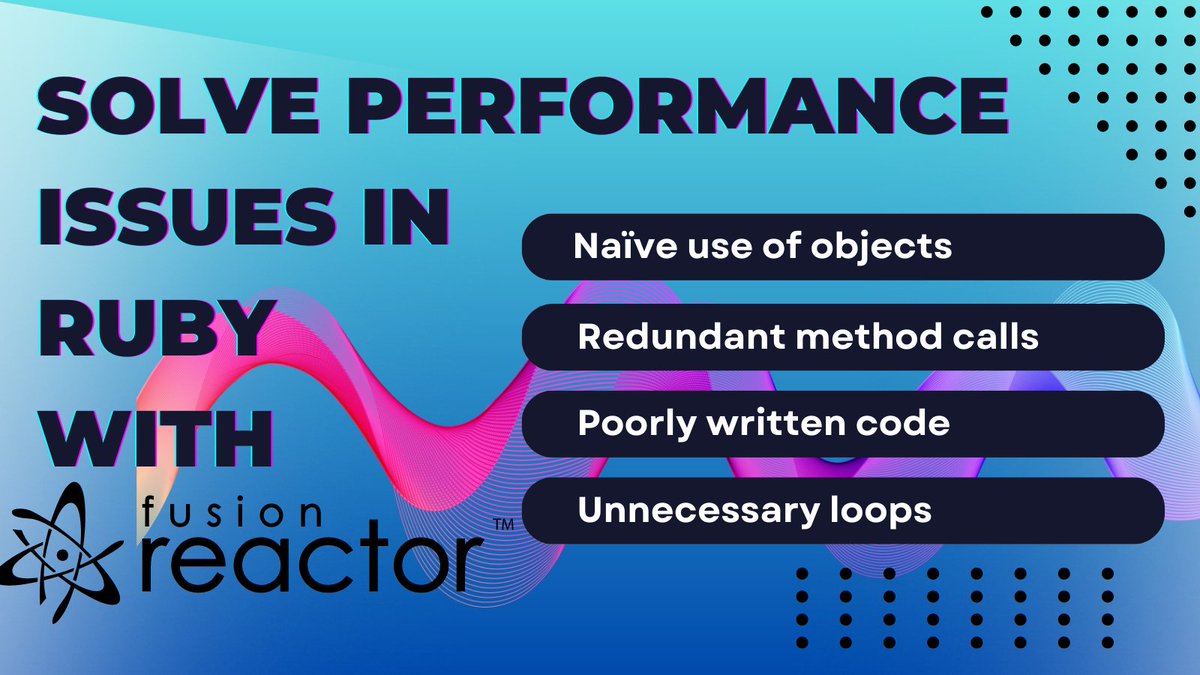 SOLVE PERFORMANCE ISSUES IN RUBY WITH

fusion reactor™

Naïve use of objects

Redundant method calls

Poorly written code

Unnecessary loops